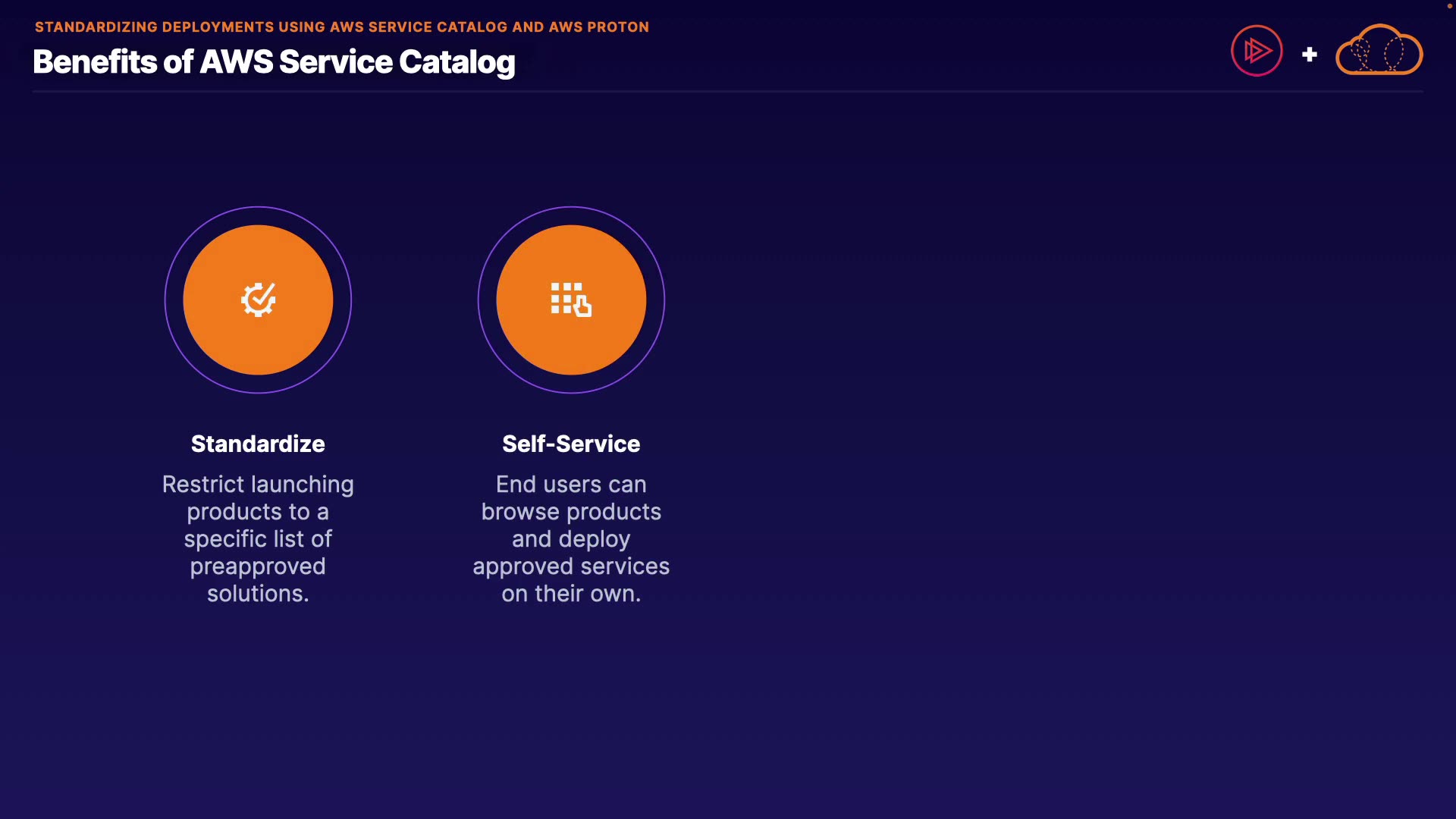 STANDARDIZING DEPLOYMENTS USING AWS SERVICE CATALOG AND AWS PROTON

Benefits of AWS Service Catalog

+

Standardize

Restrict launching products to a specific list of preapproved solutions.

Self-Service

End users can browse products and deploy approved services on their own.